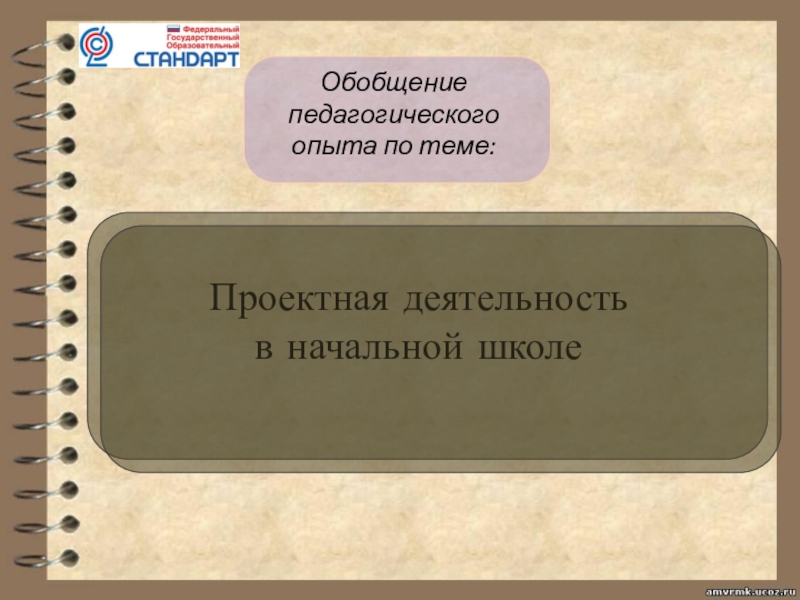 Федеральный
Государственный
Образовательный
СТАНДАРТ

Обобщение педагогического опыта по теме:

Проектная деятельность в начальной школе

amvrmk.ucoz.ru